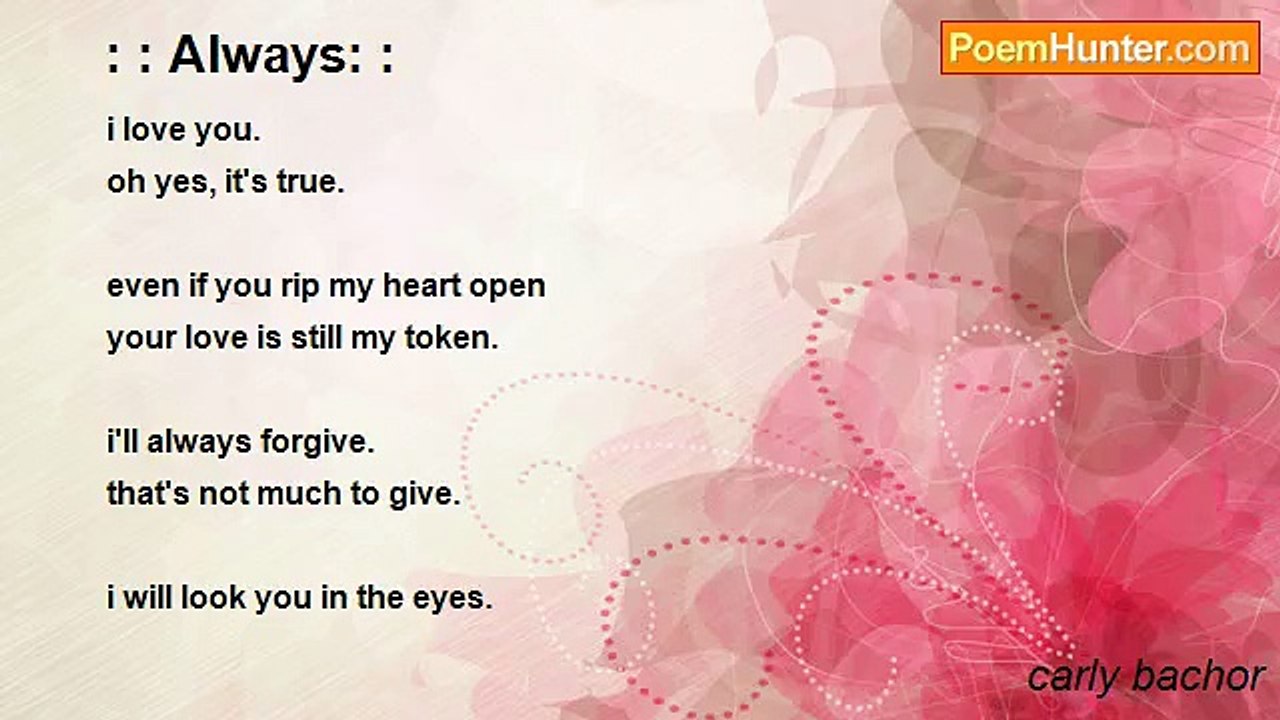 : : Always: :

PoemHunter.com

i love you.
oh yes, it's true.

even if you rip my heart open
your love is still my token.

i'll always forgive.
that's not much to give.

i will look you in the eyes.

carly bachor